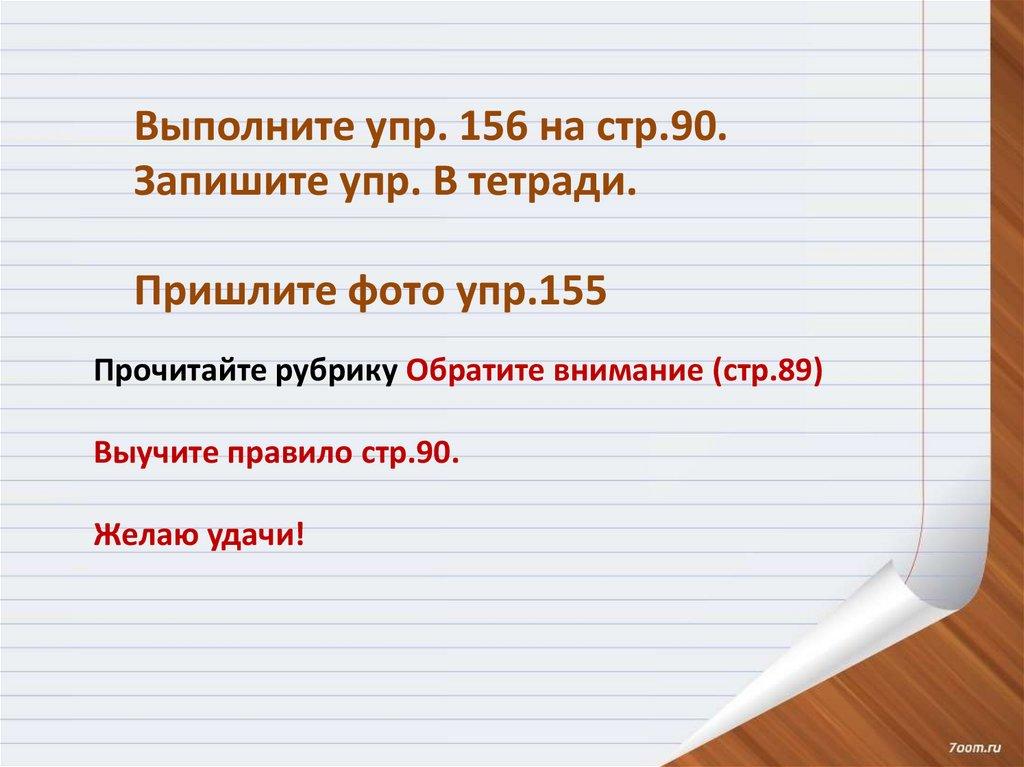 Выполните упр. 156 на стр.90.
Запишите упр. В тетради.

Пришлите фото упр.155

Прочитайте рубрику Обратите внимание (стр.89)

Выучите правило стр.90.

Желаю удачи!

7oom.ru